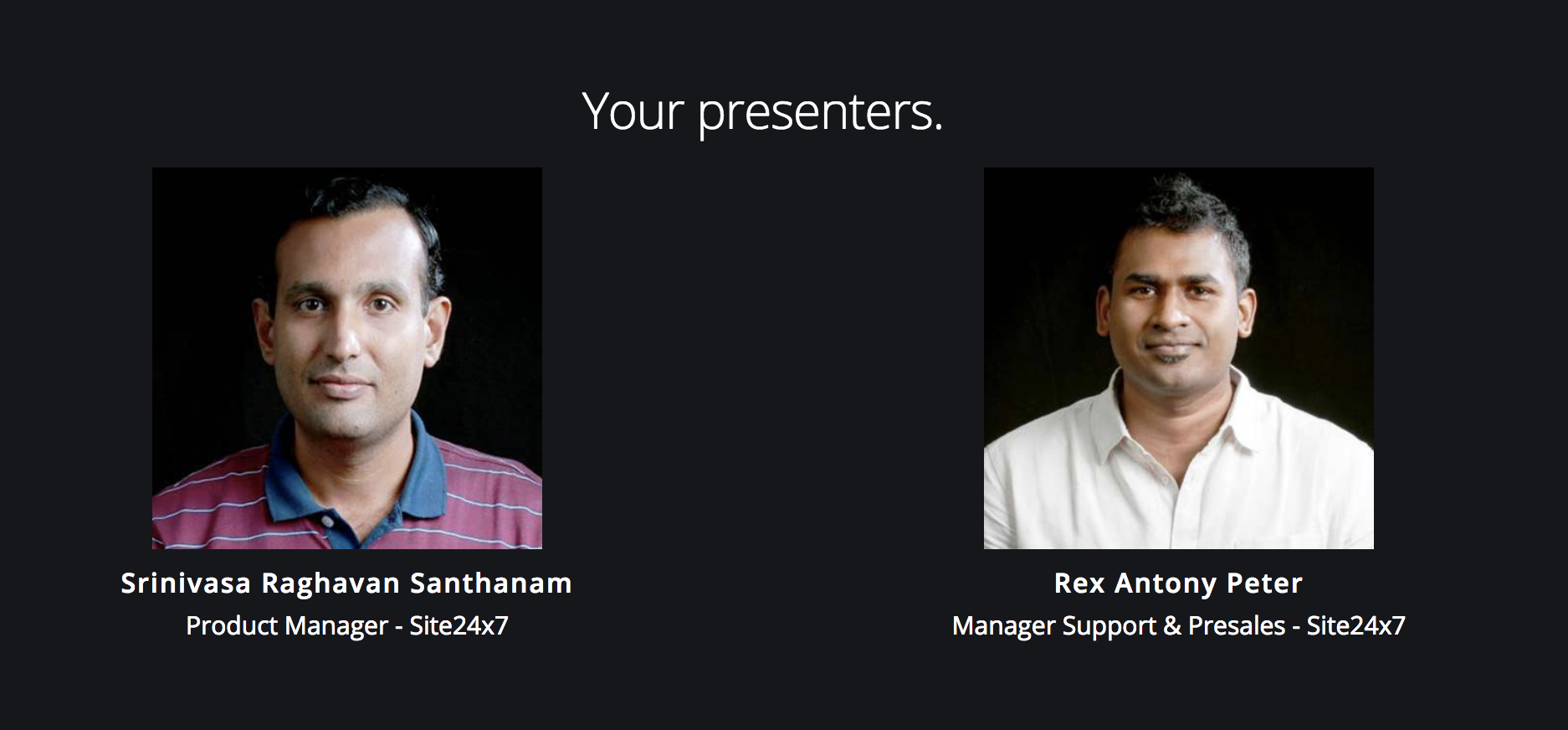 Your presenters.

Srinivasa Raghavan Santhanam
Product Manager - Site24x7

Rex Antony Peter
Manager Support & Presales - Site24x7